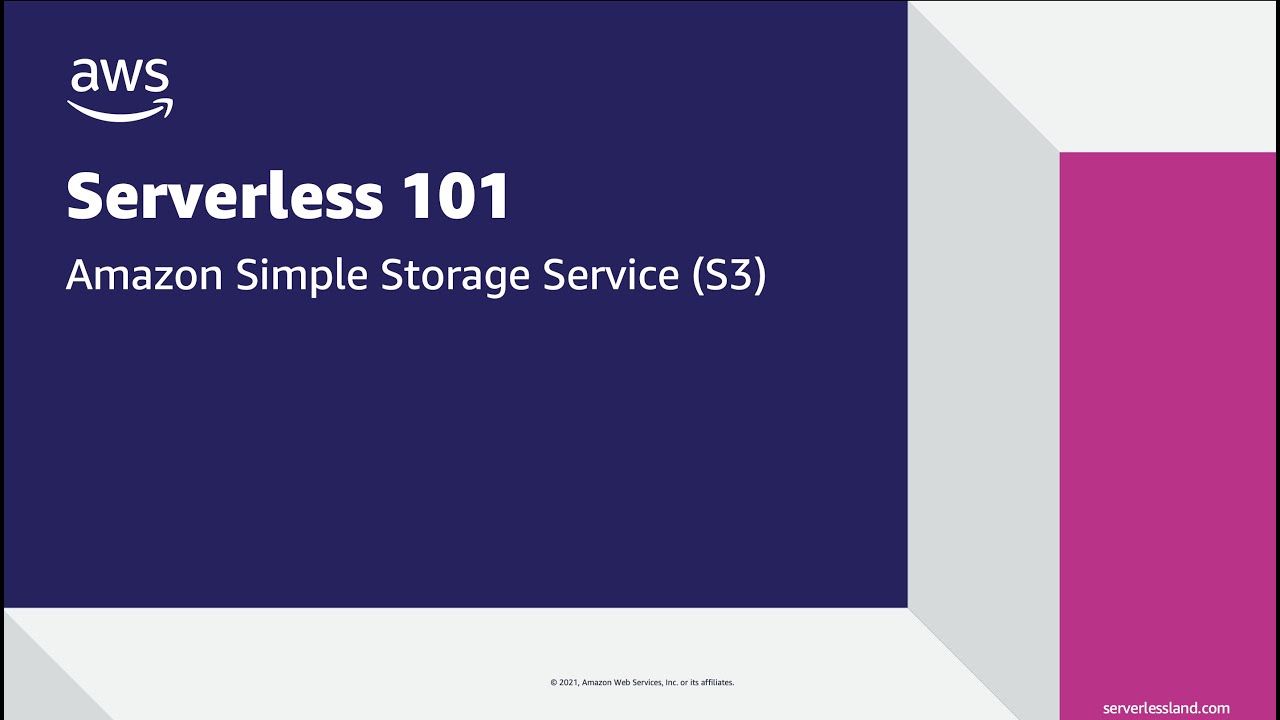 aws

Serverless 101

Amazon Simple Storage Service (S3)

© 2021, Amazon Web Services, Inc. or its affiliates.

serverlessland.com